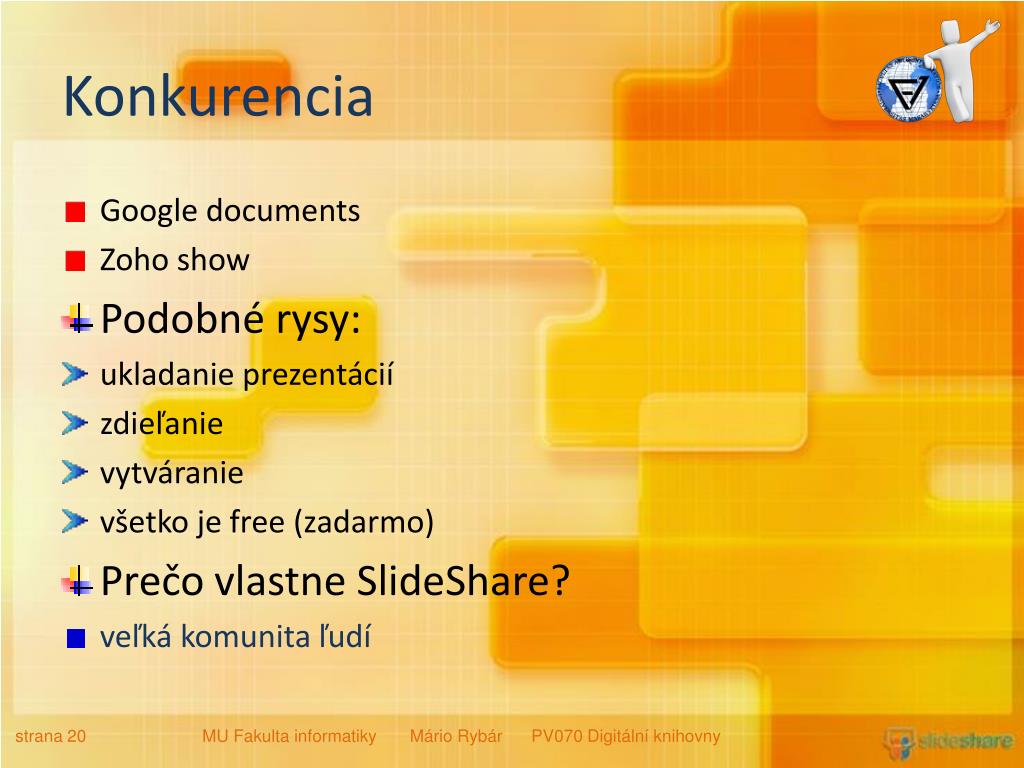 Konkurencia

Google documents

Zoho show

Podobné rysy:

ukladanie prezentácií

zdieľanie

vytváranie

všetko je free (zadarmo)

Prečo vlastne SlideShare?

veľká komunita ľudí

strana 20 MU Fakulta informatiky Mário Rybár PV070 Digitální knihovny

slideshare